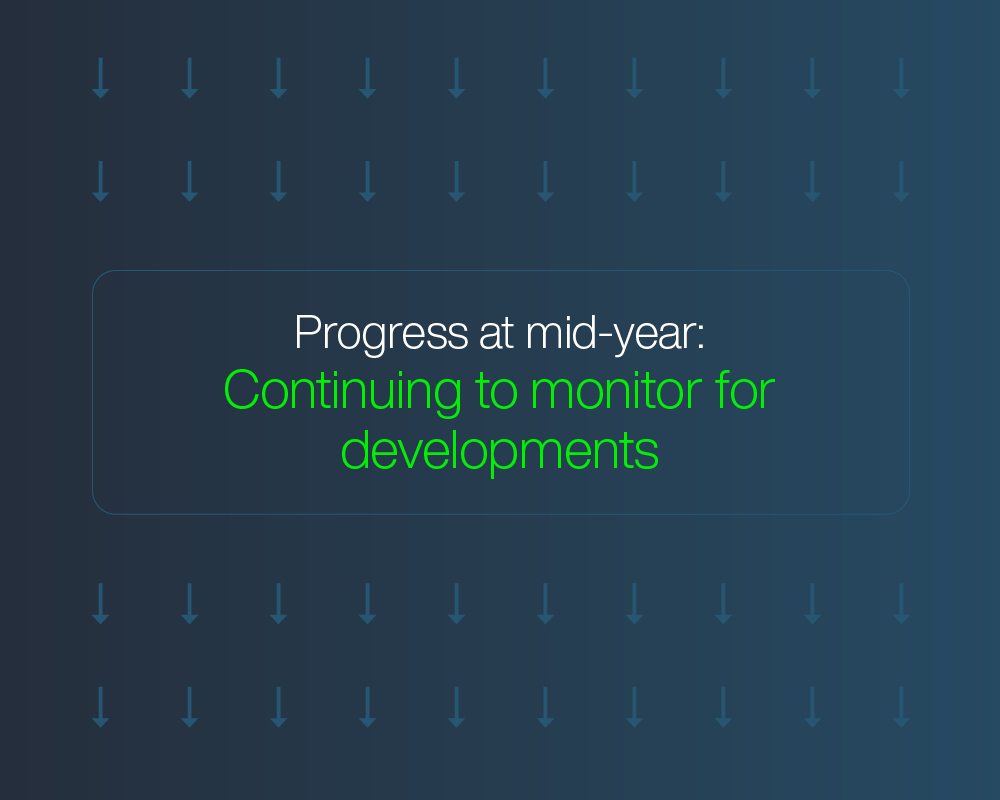 Progress at mid-year:
Continuing to monitor for developments